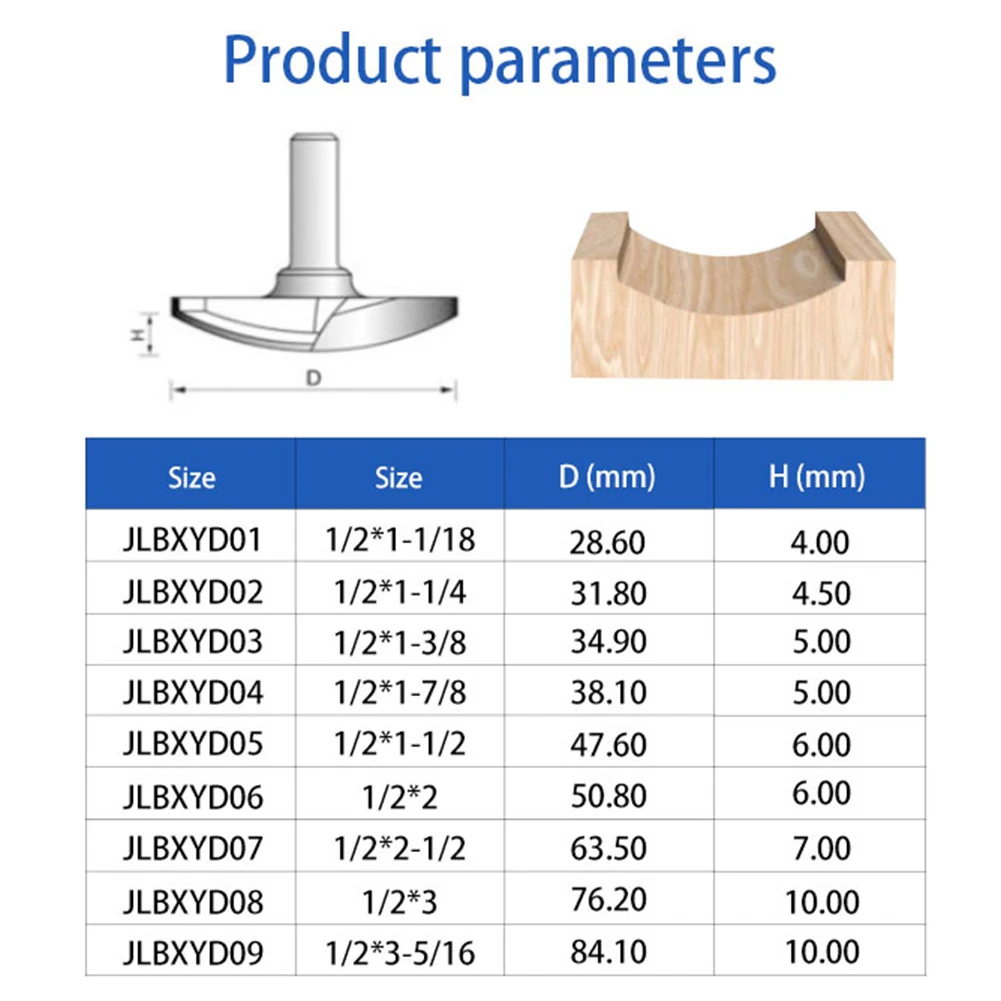 Product parameters

H

D

| Size | Size | D (mm) | H (mm) |
|---|---|---|---|
| JLBXYD01 | 1/2*1-1/18 | 28.60 | 4.00 |
| JLBXYD02 | 1/2*1-1/4 | 31.80 | 4.50 |
| JLBXYD03 | 1/2*1-3/8 | 34.90 | 5.00 |
| JLBXYD04 | 1/2*1-7/8 | 38.10 | 5.00 |
| JLBXYD05 | 1/2*1-1/2 | 47.60 | 6.00 |
| JLBXYD06 | 1/2*2 | 50.80 | 6.00 |
| JLBXYD07 | 1/2*2-1/2 | 63.50 | 7.00 |
| JLBXYD08 | 1/2*3 | 76.20 | 10.00 |
| JLBXYD09 | 1/2*3-5/16 | 84.10 | 10.00 |